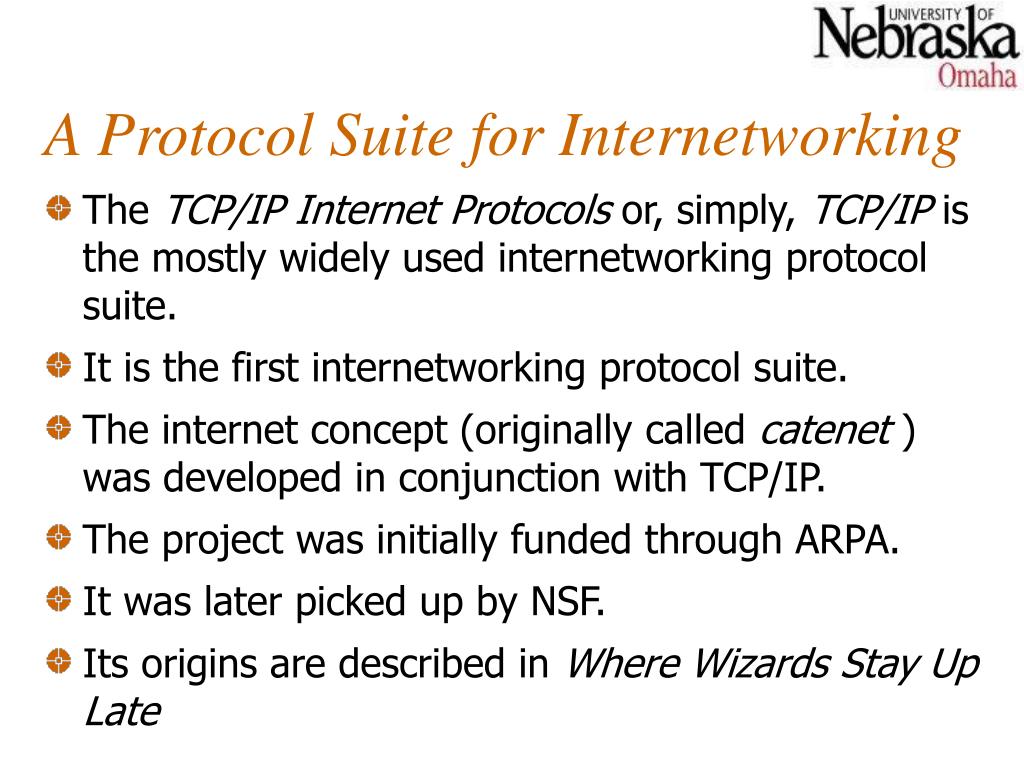 UNIVERSITY OF
Nebraska
Omaha

A Protocol Suite for Internetworking

The TCP/IP Internet Protocols or, simply, TCP/IP is the mostly widely used internetworking protocol suite.

It is the first internetworking protocol suite.

The internet concept (originally called catenet ) was developed in conjunction with TCP/IP.

The project was initially funded through ARPA.

It was later picked up by NSF.

Its origins are described in Where Wizards Stay Up Late